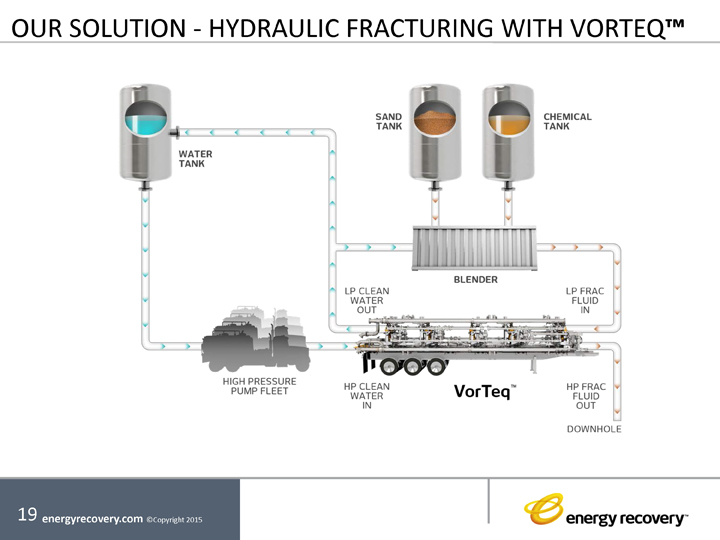 OUR SOLUTION - HYDRAULIC FRACTURING WITH VORTEQ™

WATER TANK

SAND TANK

CHEMICAL TANK

BLENDER

LP CLEAN WATER OUT

LP FRAC FLUID IN

HIGH PRESSURE PUMP FLEET

HP CLEAN WATER IN

VorTeq™

HP FRAC FLUID OUT

DOWNHOLE

19 energyrecovery.com ©Copyright 2015

energy recovery™